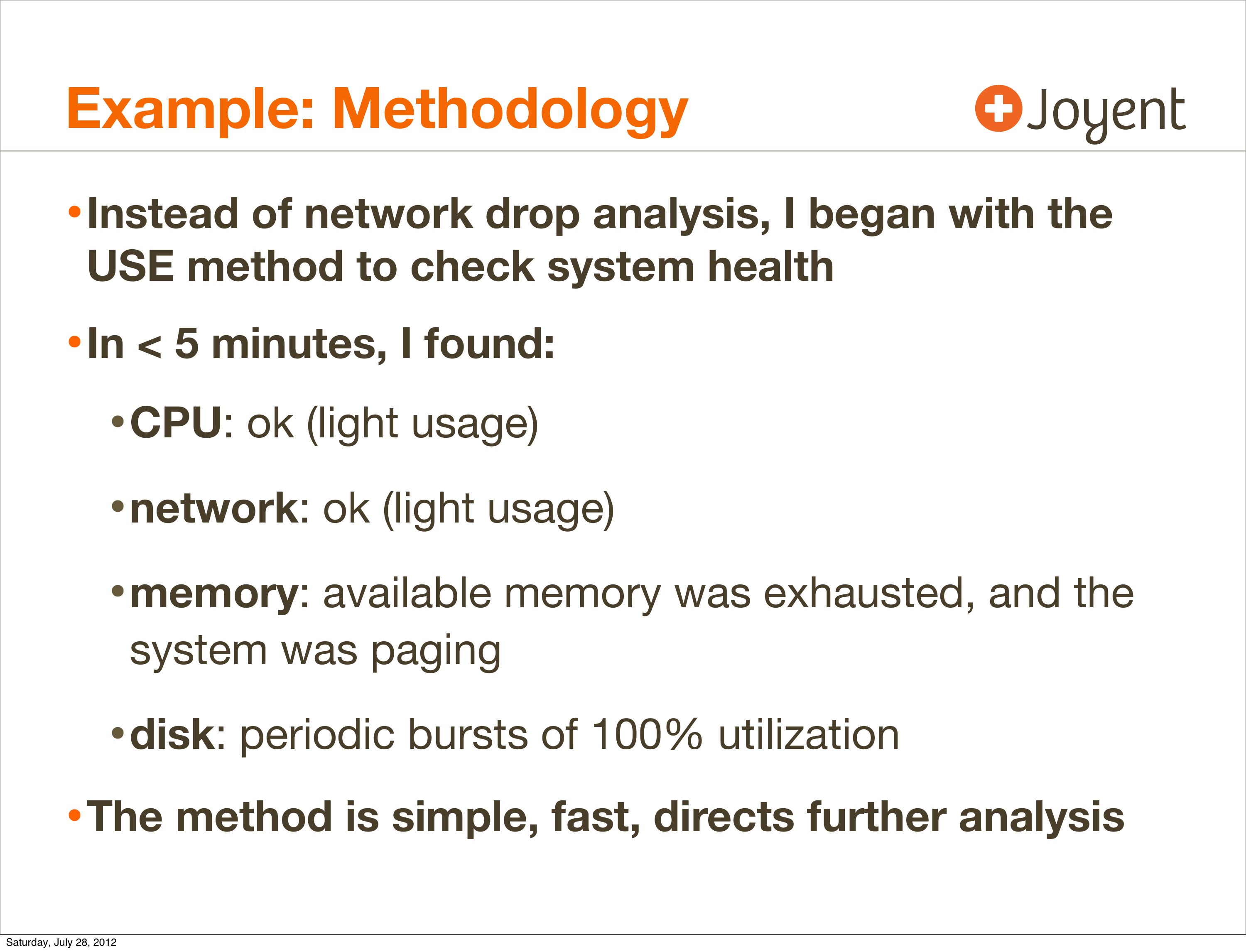 Example: Methodology

Joyent

• Instead of network drop analysis, I began with the USE method to check system health

• In < 5 minutes, I found:

• CPU: ok (light usage)

• network: ok (light usage)

• memory: available memory was exhausted, and the system was paging

• disk: periodic bursts of 100% utilization

• The method is simple, fast, directs further analysis

Saturday, July 28, 2012